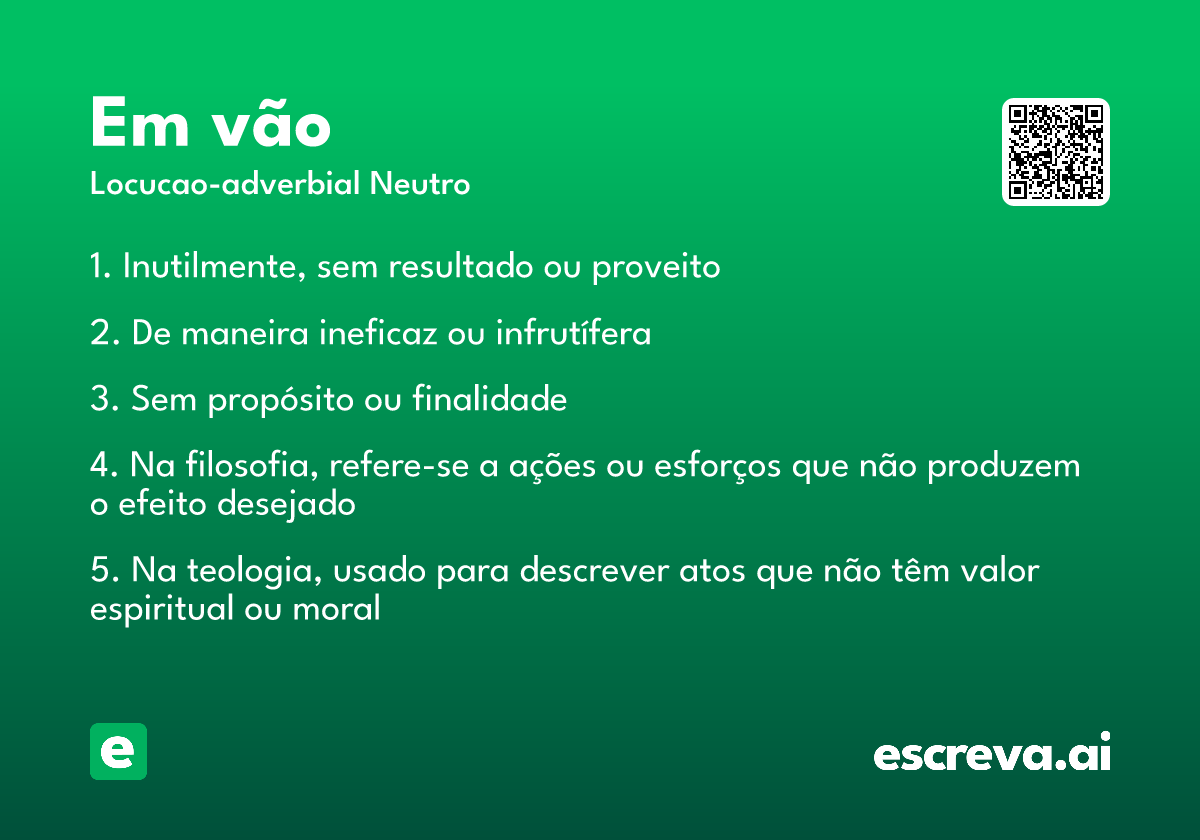 Em vão

Locucao-adverbial Neutro

1. Inutilmente, sem resultado ou proveito

2. De maneira ineficaz ou infrutífera

3. Sem propósito ou finalidade

4. Na filosofia, refere-se a ações ou esforços que não produzem o efeito desejado

5. Na teologia, usado para descrever atos que não têm valor espiritual ou moral

e

escreva.ai